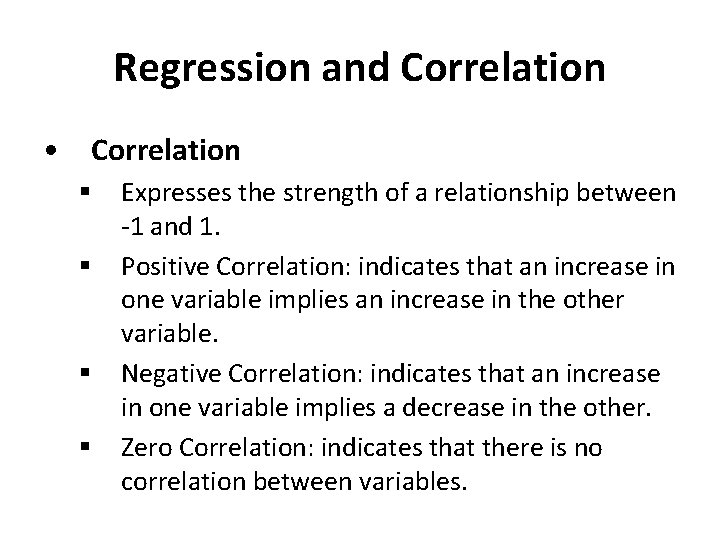 Regression and Correlation

• Correlation
▪ Expresses the strength of a relationship between -1 and 1.
▪ Positive Correlation: indicates that an increase in one variable implies an increase in the other variable.
▪ Negative Correlation: indicates that an increase in one variable implies a decrease in the other.
▪ Zero Correlation: indicates that there is no correlation between variables.